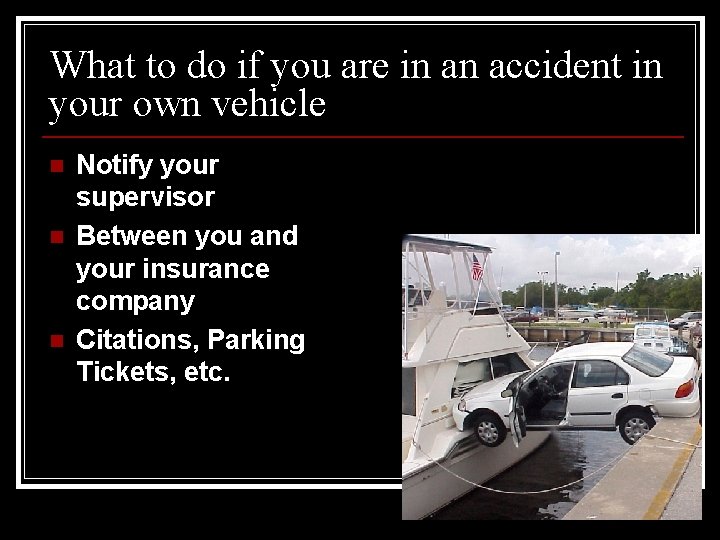 What to do if you are in an accident in your own vehicle

- Notify your supervisor
- Between you and your insurance company
- Citations, Parking Tickets, etc.